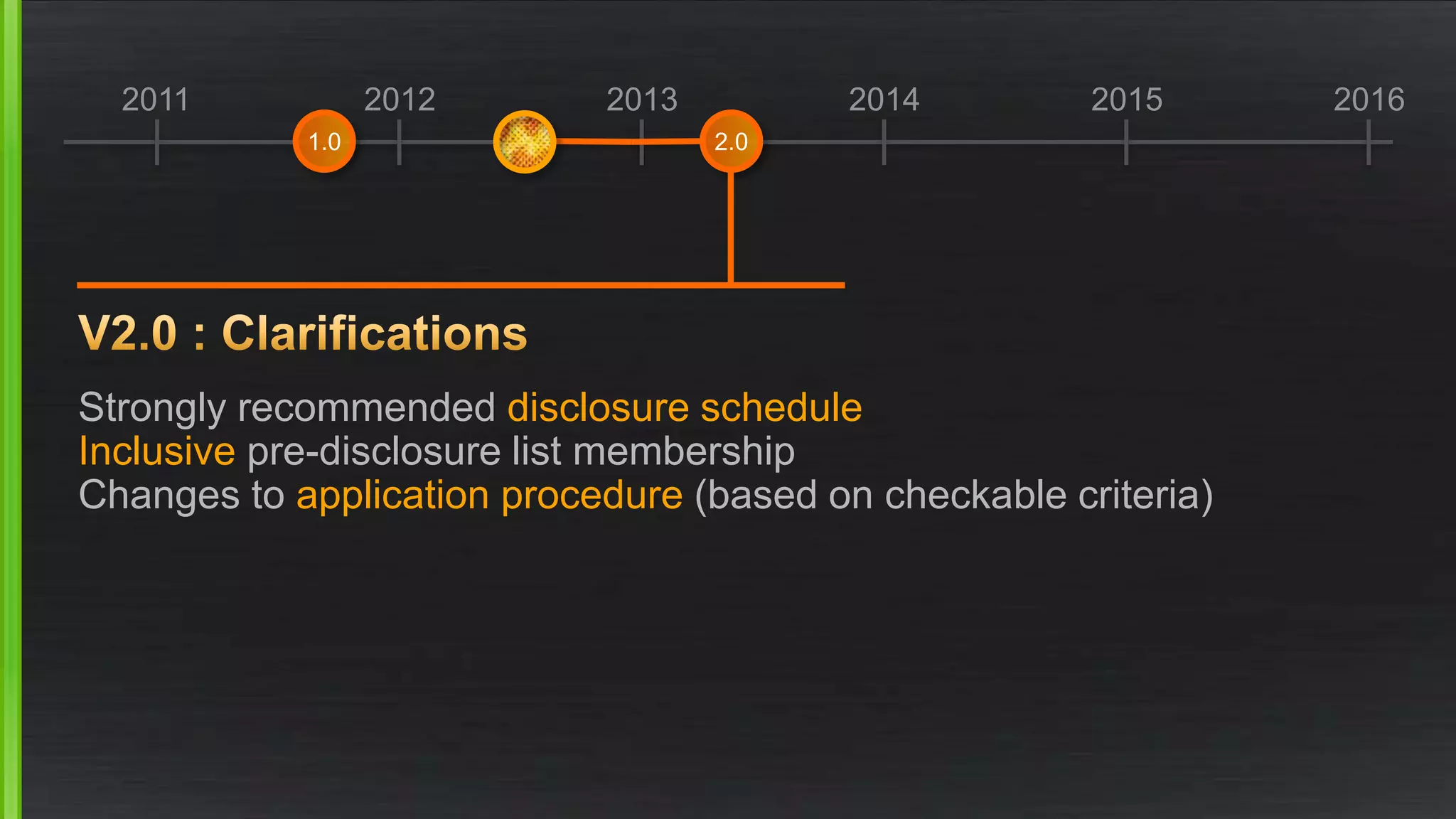 2011 2012 2013 2014 2015 2016

1.0

2.0

V2.0 : Clarifications

Strongly recommended disclosure schedule
Inclusive pre-disclosure list membership
Changes to application procedure (based on checkable criteria)